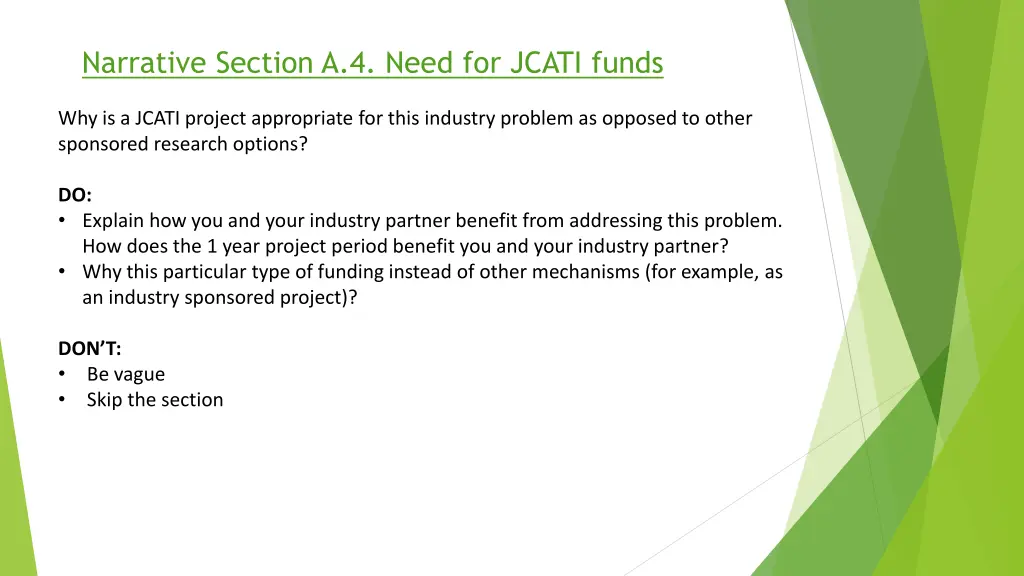 Narrative Section A.4. Need for JCATI funds

Why is a JCATI project appropriate for this industry problem as opposed to other sponsored research options?

DO:
• Explain how you and your industry partner benefit from addressing this problem. How does the 1 year project period benefit you and your industry partner?
• Why this particular type of funding instead of other mechanisms (for example, as an industry sponsored project)?

DON'T:
• Be vague
• Skip the section